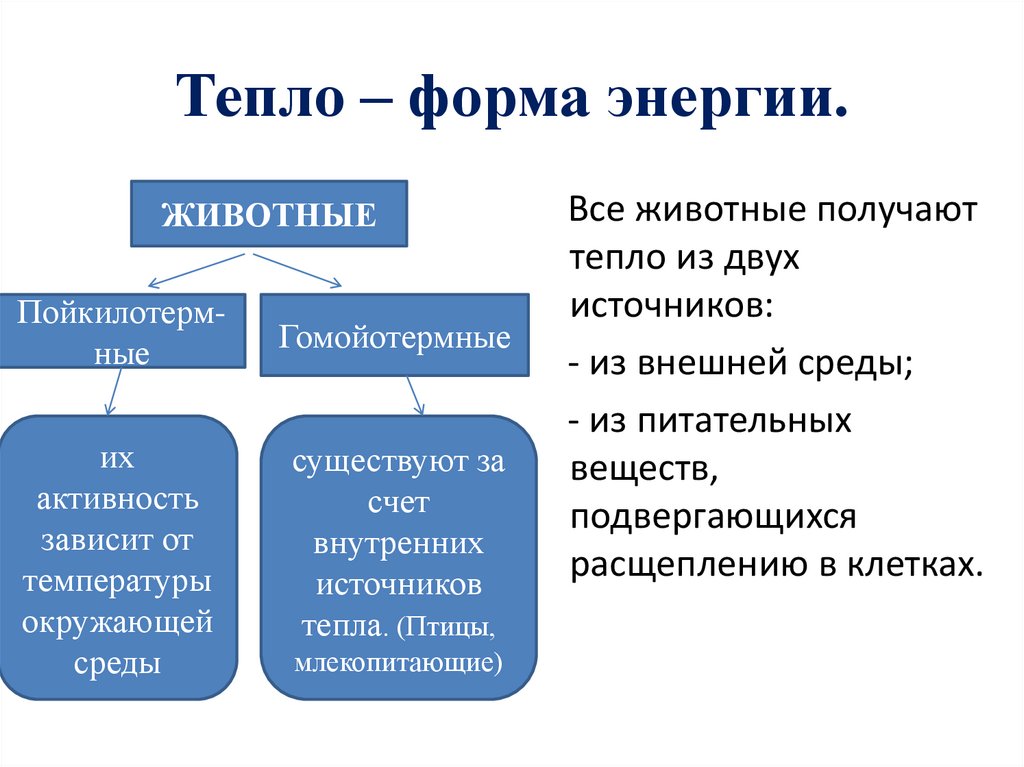 Тепло – форма энергии.

ЖИВОТНЫЕ

Пойкилотермные

Гомойотермные

их активность зависит от температуры окружающей среды

существуют за счет внутренних источников тепла. (Птицы, млекопитающие)

Все животные получают тепло из двух источников:

- из внешней среды;

- из питательных веществ, подвергающихся расщеплению в клетках.